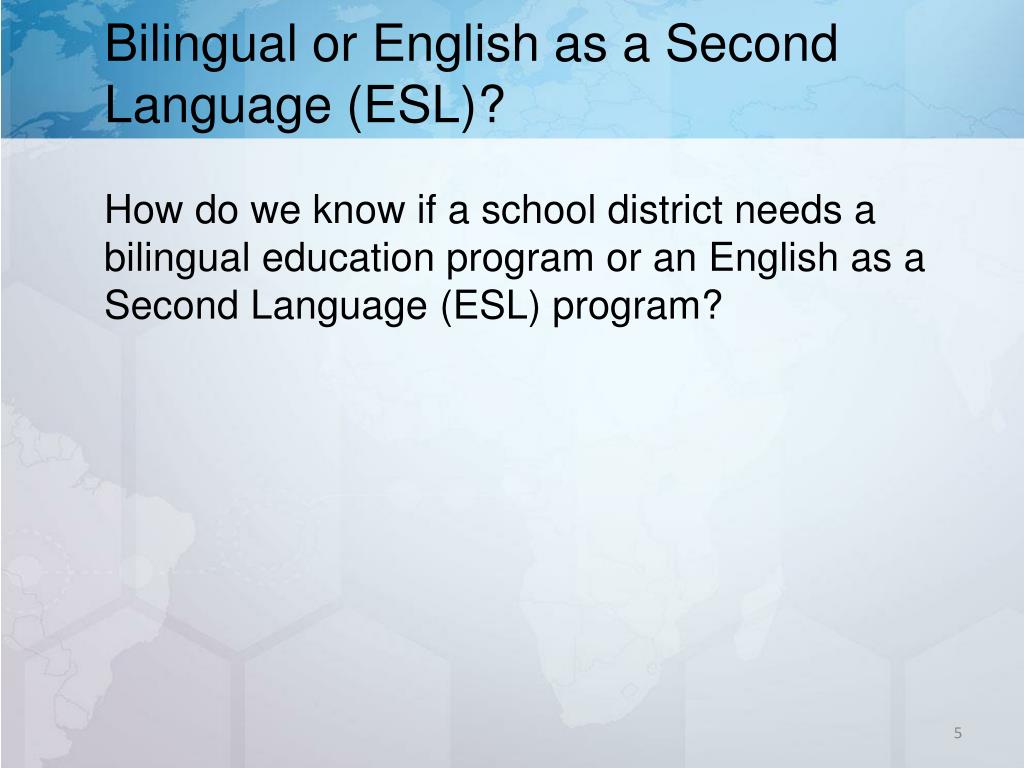 Bilingual or English as a Second Language (ESL)?

How do we know if a school district needs a bilingual education program or an English as a Second Language (ESL) program?

5